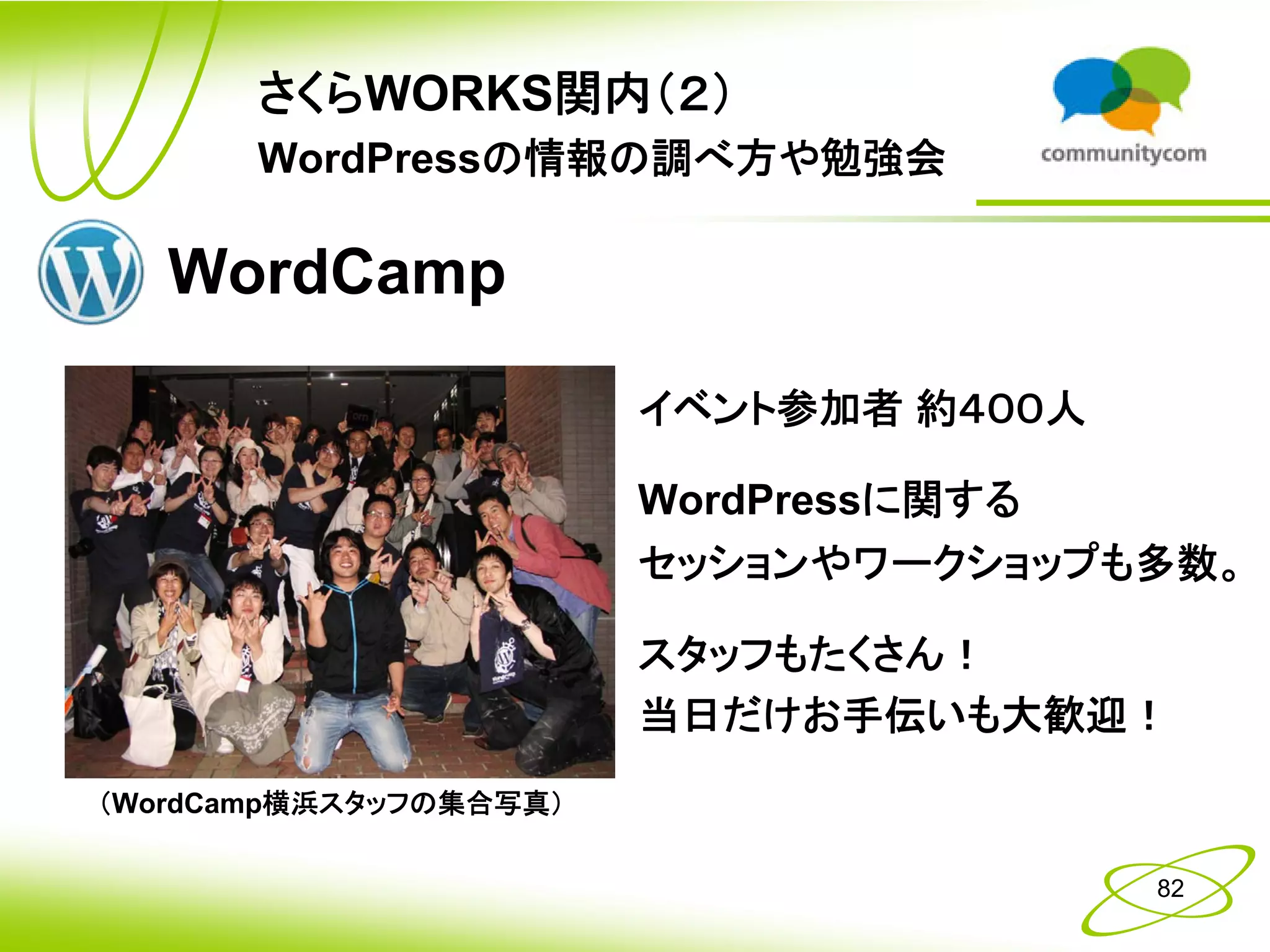 さくらWORKS関内（2）
WordPressの情報の調べ方や勉強会

communitycom

WordCamp

イベント参加者 約400人

WordPressに関する
セッションやワークショップも多数。

スタッフもたくさん！
当日だけお手伝いも大歓迎！

（WordCamp横浜スタッフの集合写真）

82